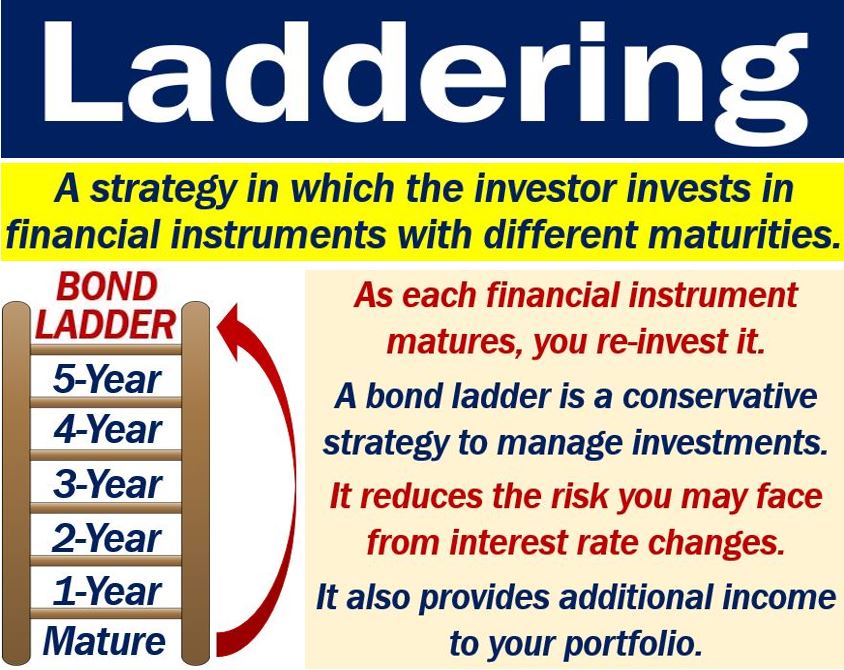 Laddering

A strategy in which the investor invests in financial instruments with different maturities.

BOND LADDER

5-Year

4-Year

3-Year

2-Year

1-Year

Mature

As each financial instrument matures, you re-invest it.

A bond ladder is a conservative strategy to manage investments.

It reduces the risk you may face from interest rate changes.

It also provides additional income to your portfolio.